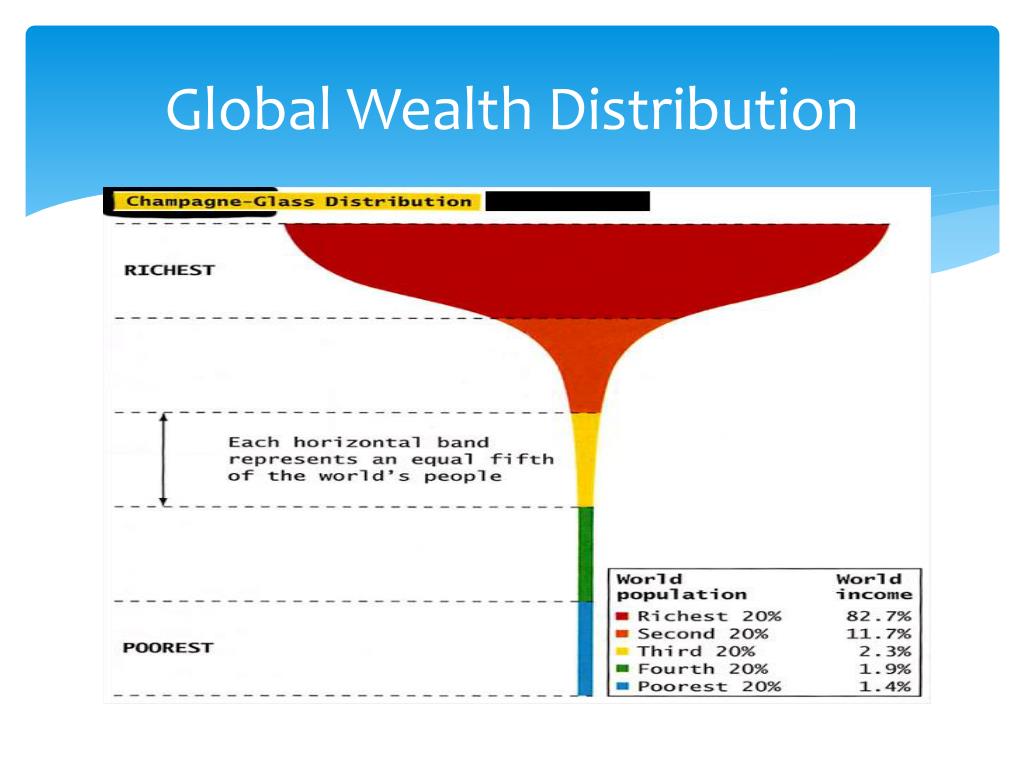 Global Wealth Distribution

Champagne-Glass Distribution

RICHEST

Each horizontal band represents an equal fifth of the world's people

POOREST

| World population | World income |
|---|---|
| Richest 20% | 82.7% |
| Second 20% | 11.7% |
| Third 20% | 2.3% |
| Fourth 20% | 1.9% |
| Poorest 20% | 1.4% |